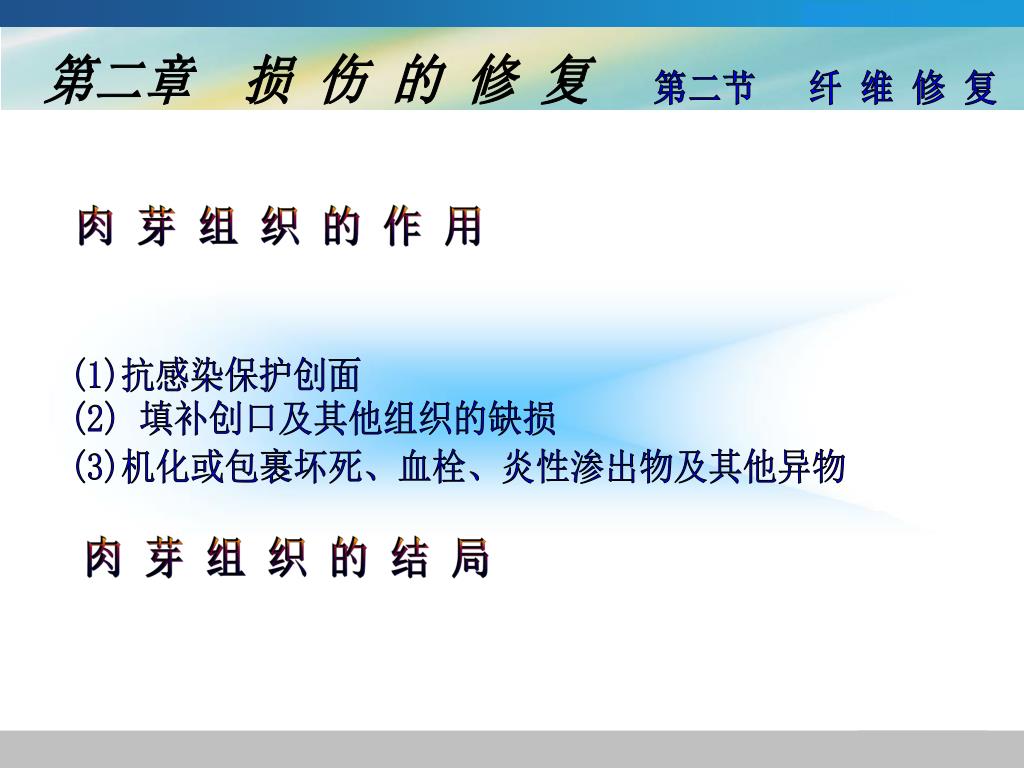 第二章 损 伤 的 修 复 第二节 纤 维 修 复

肉 芽 组 织 的 作 用

(1)抗感染保护创面
(2) 填补创口及其他组织的缺损
(3)机化或包裹坏死、血栓、炎性渗出物及其他异物

肉 芽 组 织 的 结 局